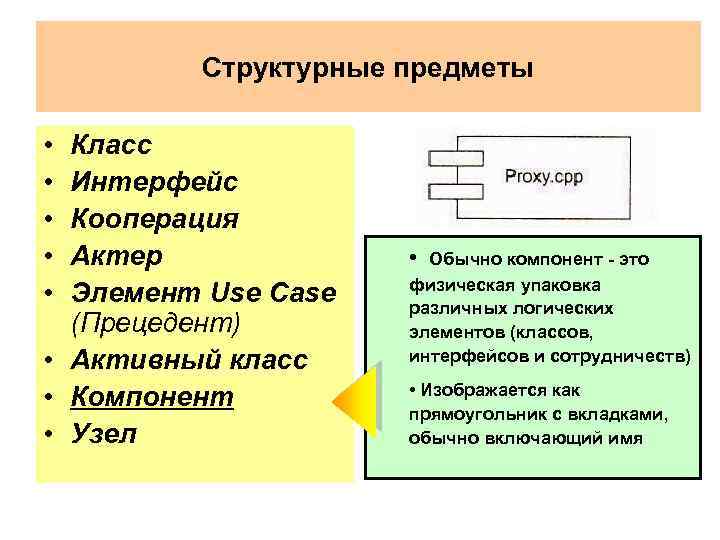 Структурные предметы

• Класс
• Интерфейс
• Кооперация
• Актер
• Элемент Use Case (Прецедент)
• Активный класс
• Компонент
• Узел

Proxy.cpp

• Обычно компонент - это физическая упаковка различных логических элементов (классов, интерфейсов и сотрудничеств)

• Изображается как прямоугольник с вкладками, обычно включающий имя